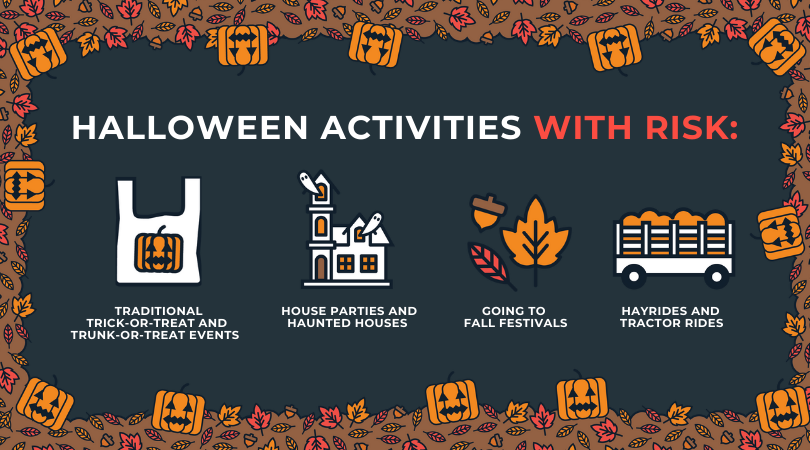 HALLOWEEN ACTIVITIES WITH RISK:

TRADITIONAL TRICK-OR-TREAT AND TRUNK-OR-TREAT EVENTS

HOUSE PARTIES AND HAUNTED HOUSES

GOING TO FALL FESTIVALS

HAYRIDES AND TRACTOR RIDES